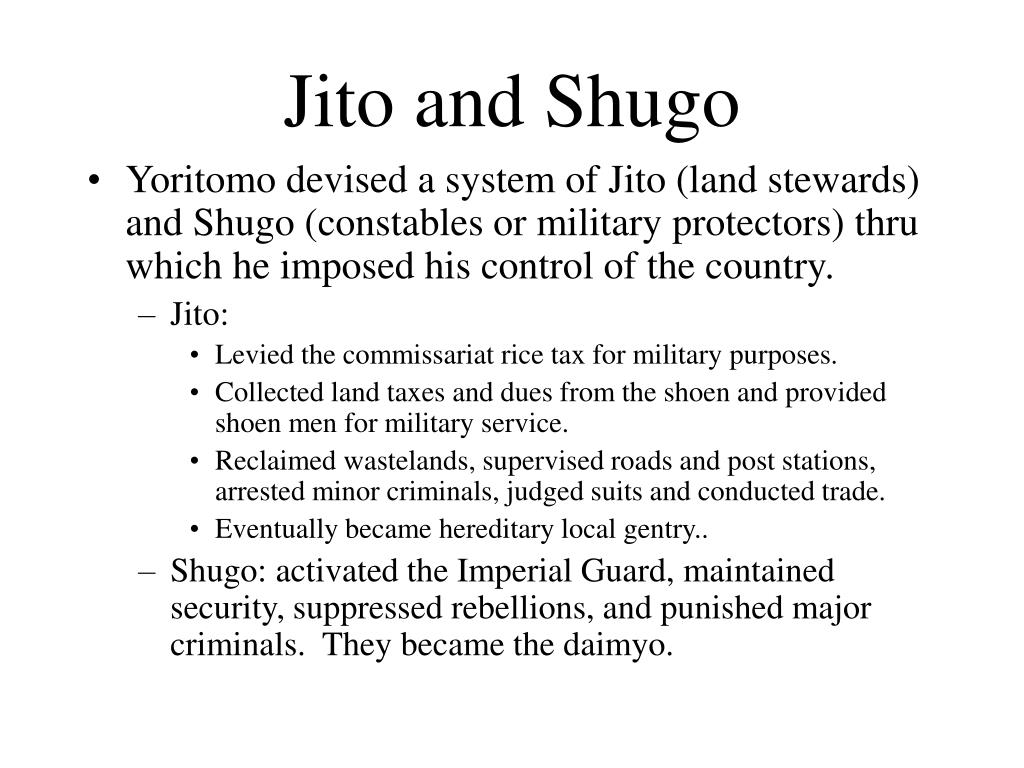 Jito and Shugo

• Yoritomo devised a system of Jito (land stewards) and Shugo (constables or military protectors) thru which he imposed his control of the country.
– Jito:
• Levied the commissariat rice tax for military purposes.
• Collected land taxes and dues from the shoen and provided shoen men for military service.
• Reclaimed wastelands, supervised roads and post stations, arrested minor criminals, judged suits and conducted trade.
• Eventually became hereditary local gentry..
– Shugo: activated the Imperial Guard, maintained security, suppressed rebellions, and punished major criminals. They became the daimyo.